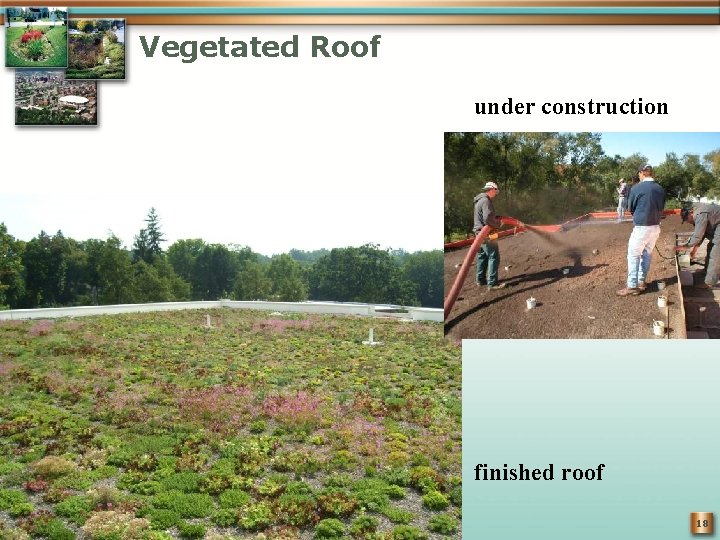 Vegetated Roof

under construction

finished roof

18